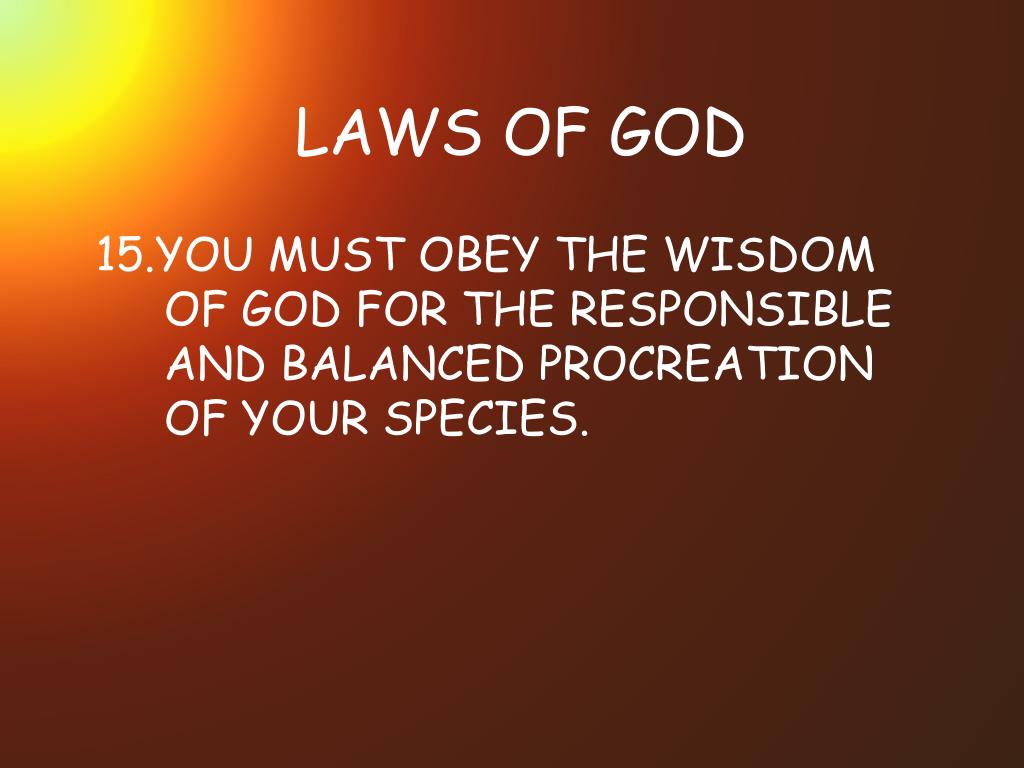 LAWS OF GOD

15.YOU MUST OBEY THE WISDOM OF GOD FOR THE RESPONSIBLE AND BALANCED PROCREATION OF YOUR SPECIES.